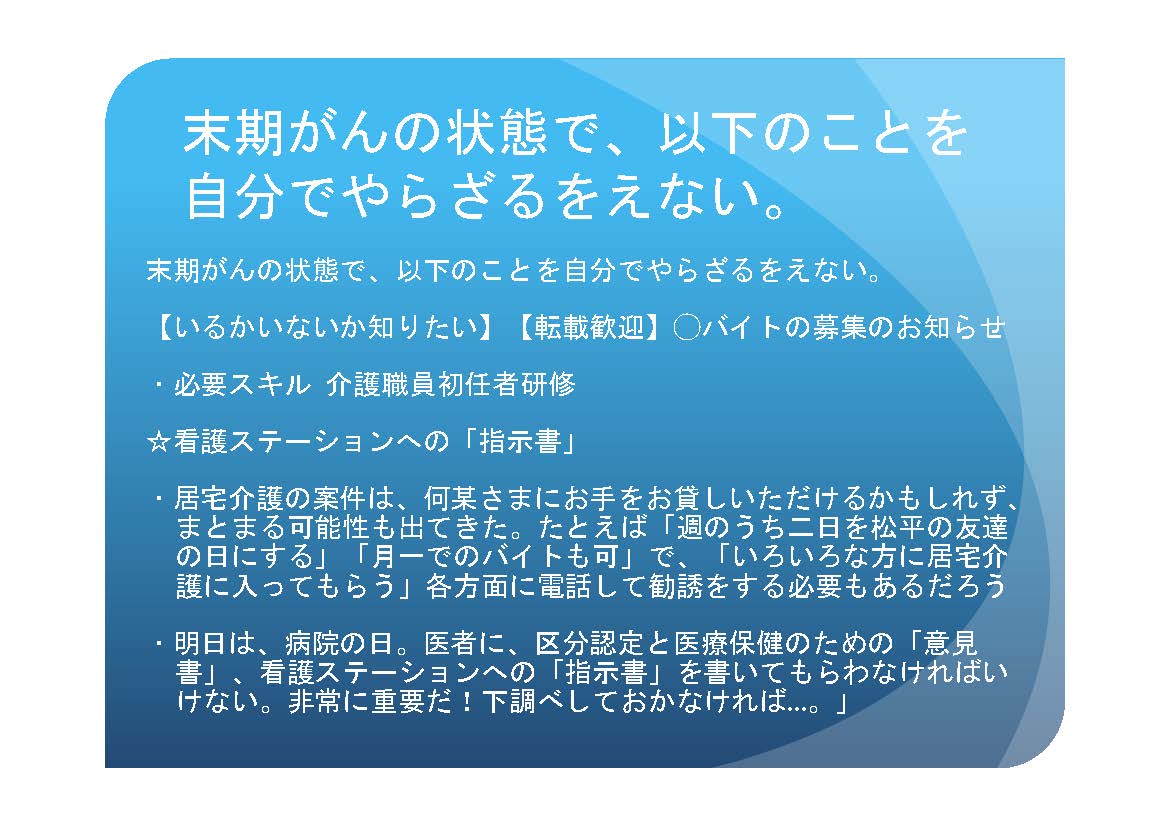 末期がんの状態で、以下のことを自分でやらざるをえない。

末期がんの状態で、以下のことを自分でやらざるをえない。

【いるかいないか知りたい】【転載歓迎】○バイトの募集のお知らせ

・必要スキル 介護職員初任者研修

☆看護ステーションへの「指示書」

・居宅介護の案件は、何某さまにお手をお貸しいただけるかもしれず、まとまる可能性も出てきた。たとえば「週のうち二日を松平の友達の日にする」「月一でのバイトも可」で、「いろいろな方に居宅介護に入ってもらう」各方面に電話して勧誘をする必要もあるだろう

・明日は、病院の日。医者に、区分認定と医療保健のための「意見書」、看護ステーションへの「指示書」を書いてもらわなければいけない。非常に重要だ！下調べしておかなければ…。」